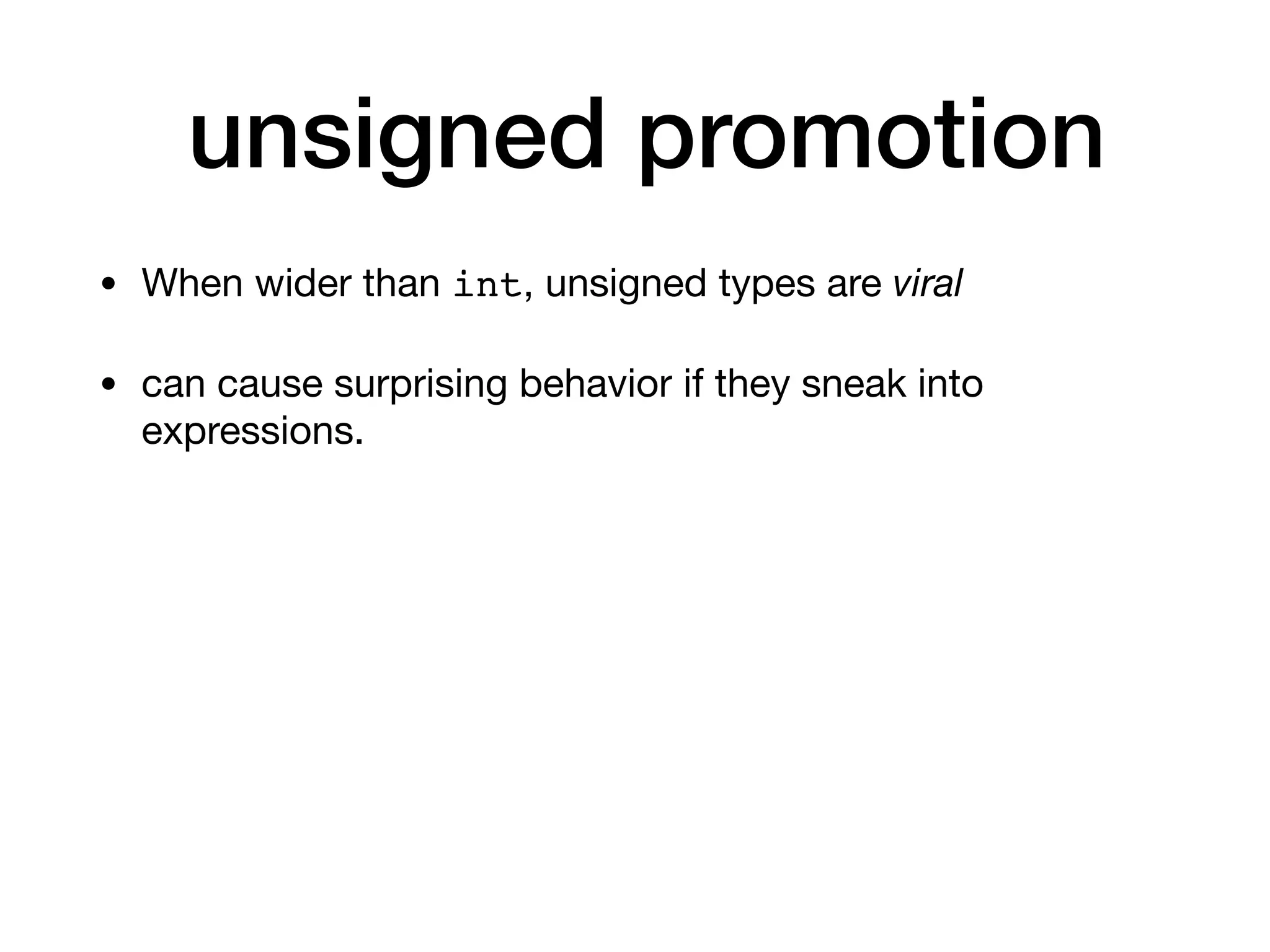 unsigned promotion

• When wider than int, unsigned types are viral

• can cause surprising behavior if they sneak into expressions.